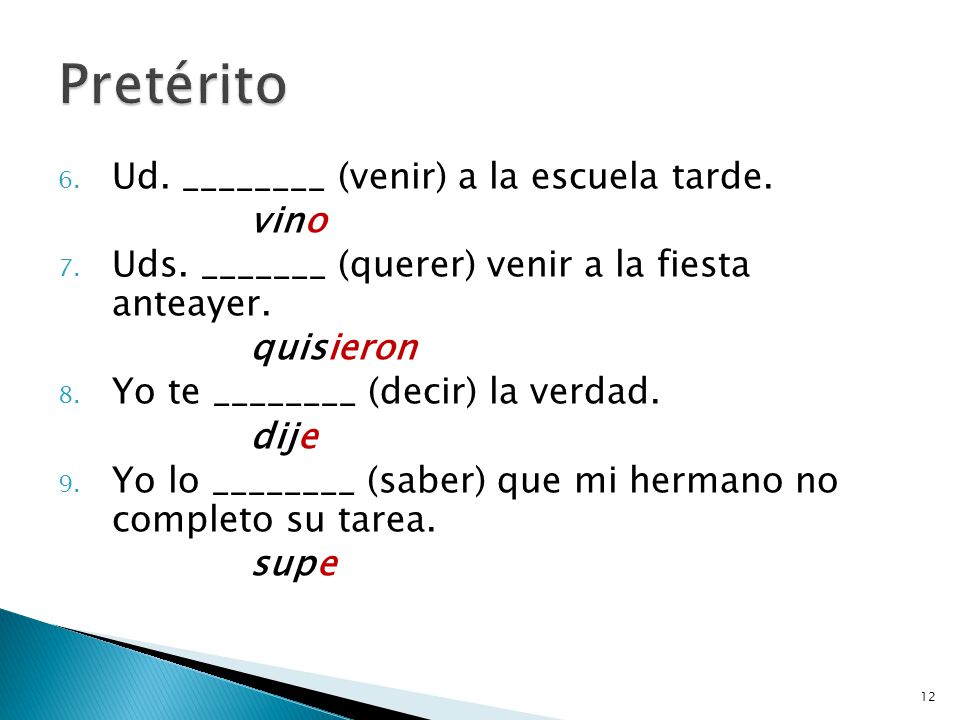 Pretérito

6. Ud. ________ (venir) a la escuela tarde.
vino

7. Uds. _______ (querer) venir a la fiesta anteayer.
quisieron

8. Yo te ________ (decir) la verdad.
dije

9. Yo lo ________ (saber) que mi hermano no completo su tarea.
supe

12